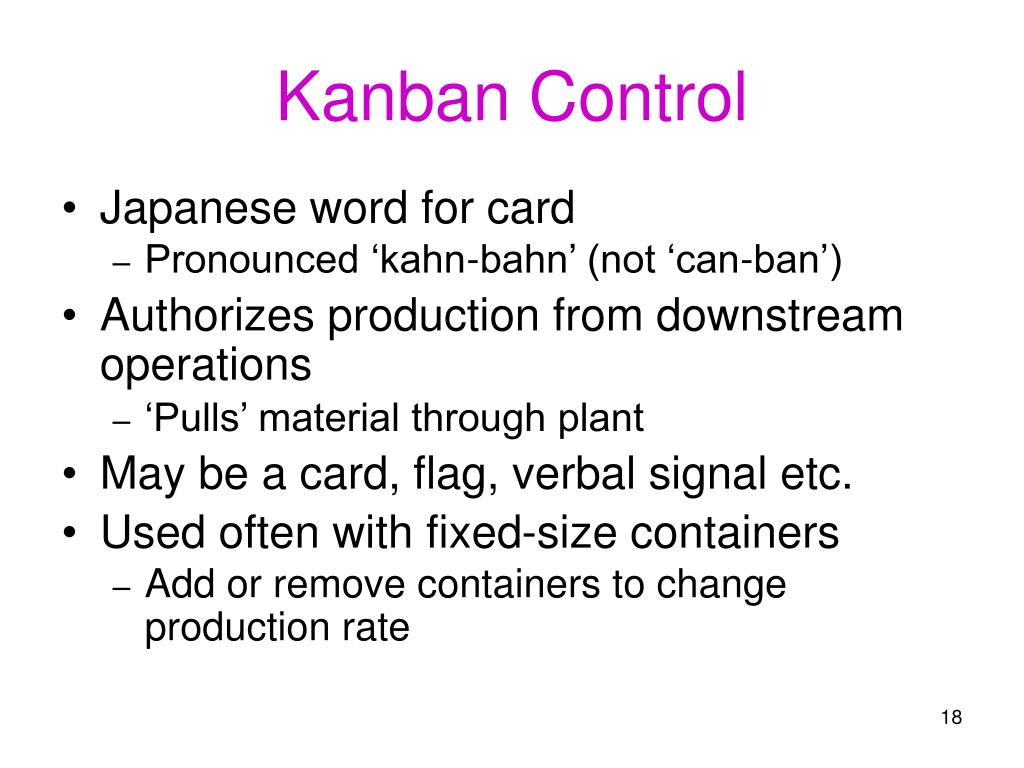 Kanban Control

• Japanese word for card
– Pronounced ‘kahn-bahn’ (not ‘can-ban’)
• Authorizes production from downstream operations
– ‘Pulls’ material through plant
• May be a card, flag, verbal signal etc.
• Used often with fixed-size containers
– Add or remove containers to change production rate

18